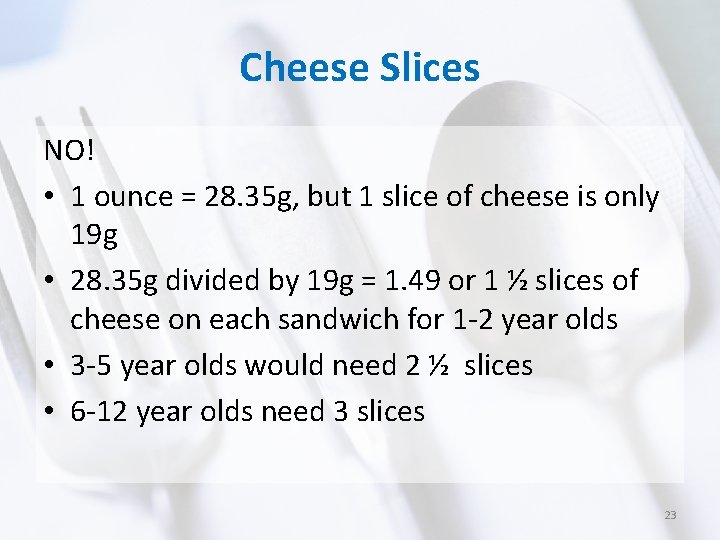 Cheese Slices

NO!

• 1 ounce = 28.35g, but 1 slice of cheese is only 19g
• 28.35g divided by 19g = 1.49 or 1 ½ slices of cheese on each sandwich for 1-2 year olds
• 3-5 year olds would need 2 ½ slices
• 6-12 year olds need 3 slices

23